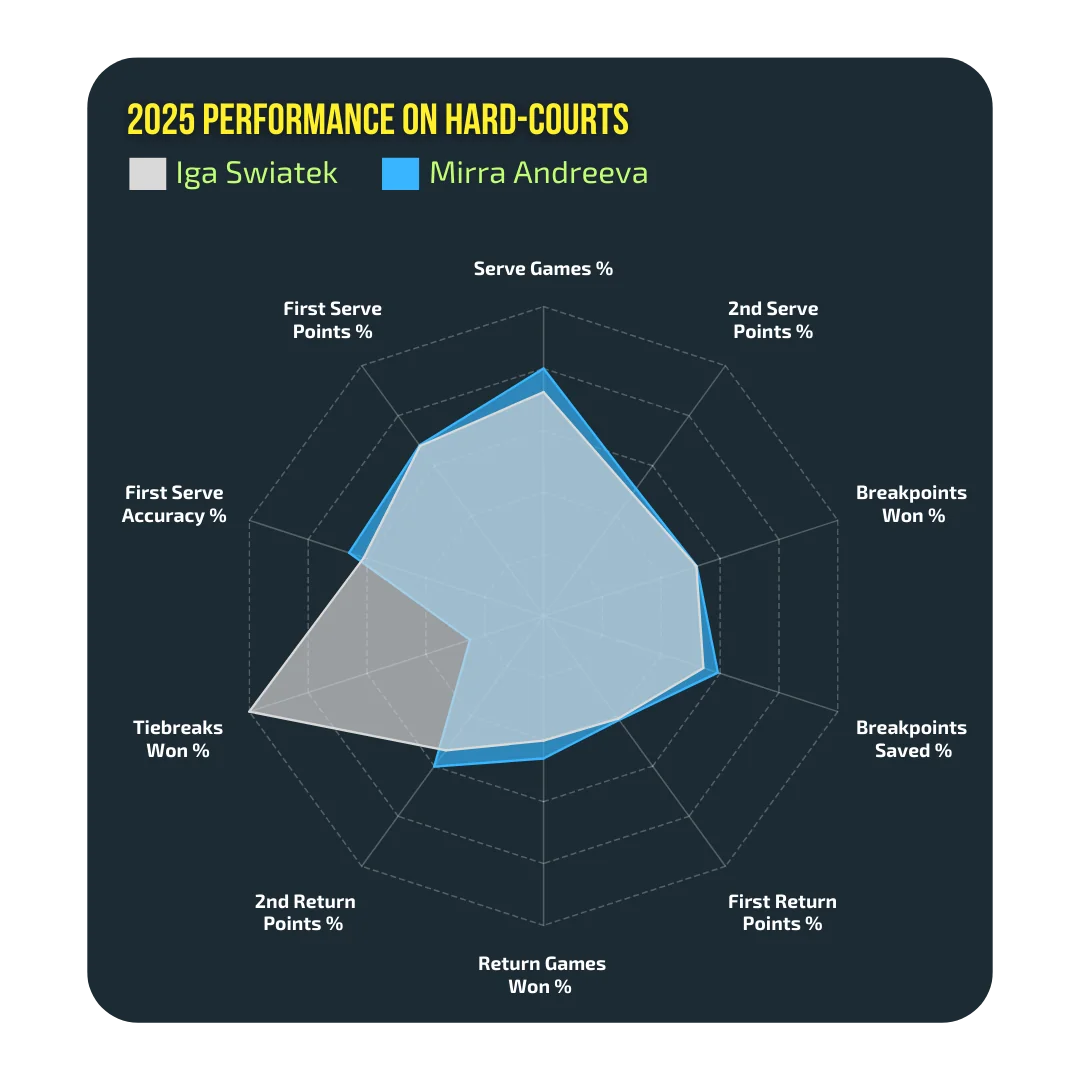 2025 PERFORMANCE ON HARD-COURTS

Iga Swiatek Mirra Andreeva

Serve Games %

2nd Serve Points %

Breakpoints Won %

Breakpoints Saved %

First Return Points %

Return Games Won %

2nd Return Points %

Tiebreaks Won %

First Serve Accuracy %

First Serve Points %